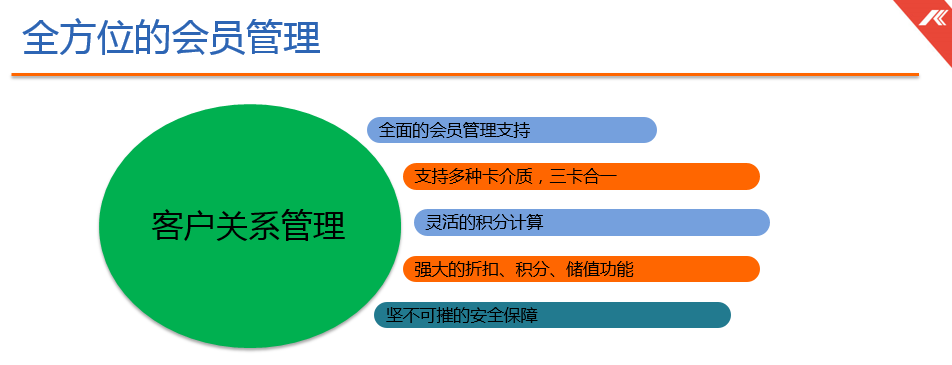 全方位的会员管理

客户关系管理

全面的会员管理支持

支持多种卡介质，三卡合一

灵活的积分计算

强大的折扣、积分、储值功能

坚不可摧的安全保障